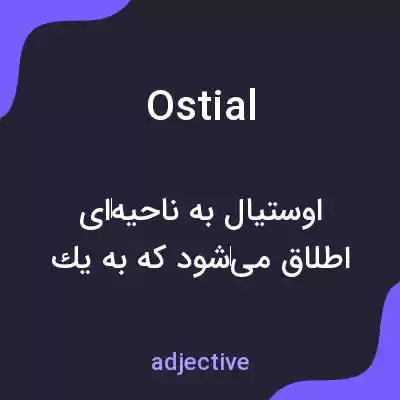 Ostial

اوستیال به ناحیه‌ای اطلاق می‌شود که به یك

adjective